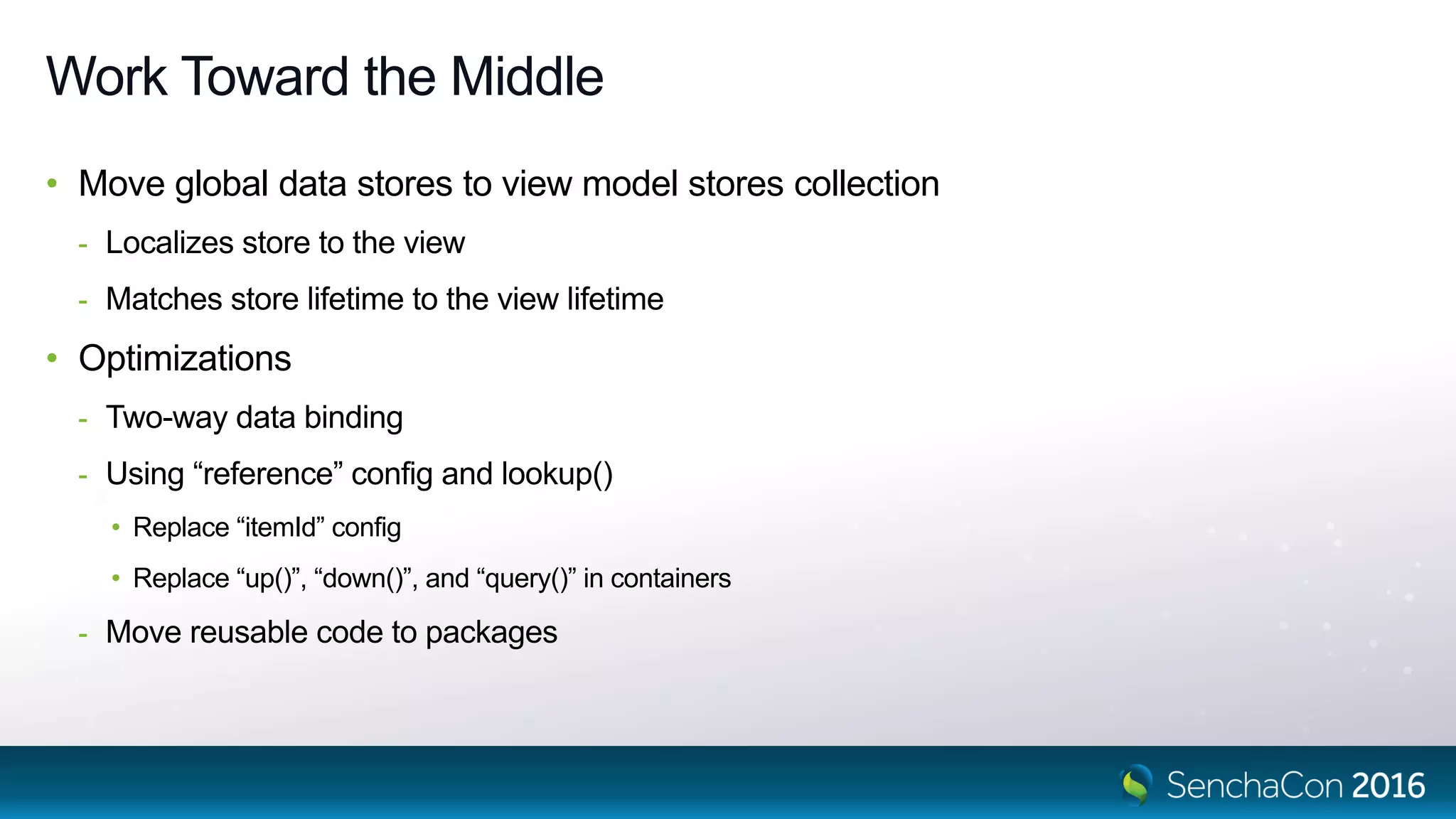 Work Toward the Middle

• Move global data stores to view model stores collection
- Localizes store to the view
- Matches store lifetime to the view lifetime
• Optimizations
- Two-way data binding
- Using “reference” config and lookup()
• Replace “itemId” config
• Replace “up()”, “down()”, and “query()” in containers
- Move reusable code to packages

SenchaCon 2016